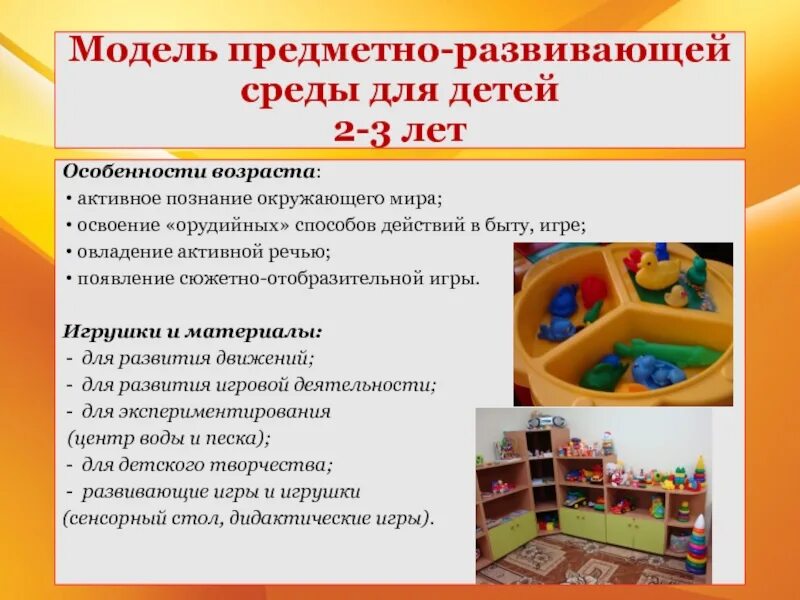 Модель предметно-развивающей среды для детей 2-3 лет

Особенности возраста:
• активное познание окружающего мира;
• освоение «орудийных» способов действий в быту, игре;
• овладение активной речью;
• появление сюжетно-отобразительной игры.

Игрушки и материалы:
- для развития движений;
- для развития игровой деятельности;
- для экспериментирования (центр воды и песка);
- для детского творчества;
- развивающие игры и игрушки (сенсорный стол, дидактические игры).